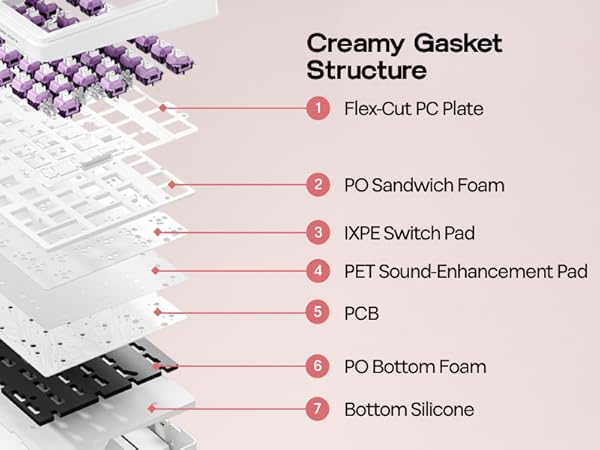 Creamy Gasket Structure

1 Flex-Cut PC Plate

2 PO Sandwich Foam

3 IXPE Switch Pad

4 PET Sound-Enhancement Pad

5 PCB

6 PO Bottom Foam

7 Bottom Silicone